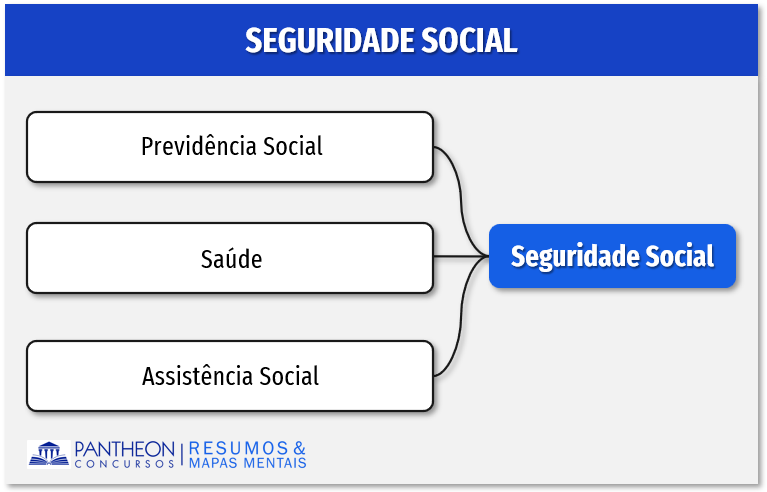 SEGURIDADE SOCIAL

Previdência Social

Saúde

Assistência Social

Seguridade Social

PANTHEON CONCURSOS | RESUMOS & MAPAS MENTAIS